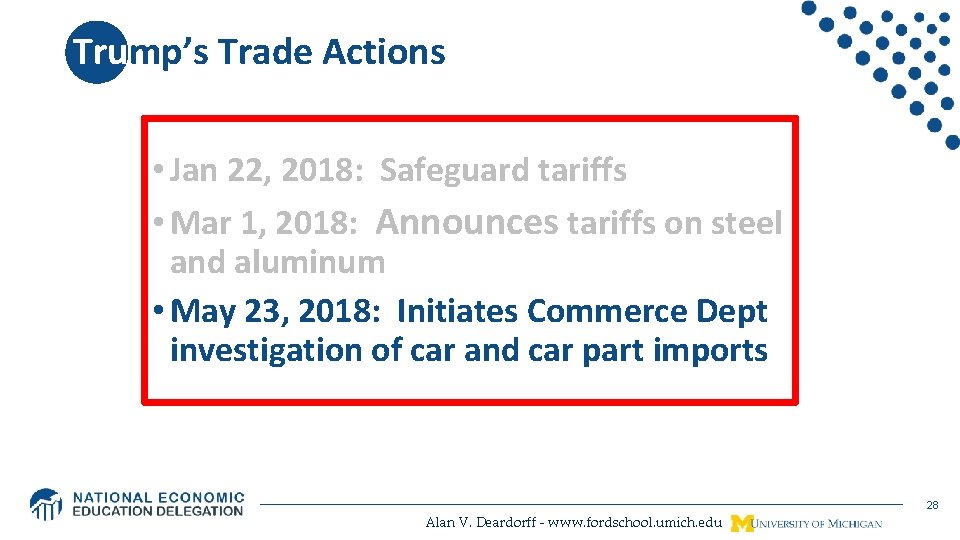 Trump's Trade Actions

• Jan 22, 2018: Safeguard tariffs

• Mar 1, 2018: Announces tariffs on steel and aluminum

• May 23, 2018: Initiates Commerce Dept investigation of car and car part imports

NATIONAL ECONOMIC EDUCATION DELEGATION

Alan V. Deardorff - www.fordschool.umich.edu

UNIVERSITY OF MICHIGAN

28